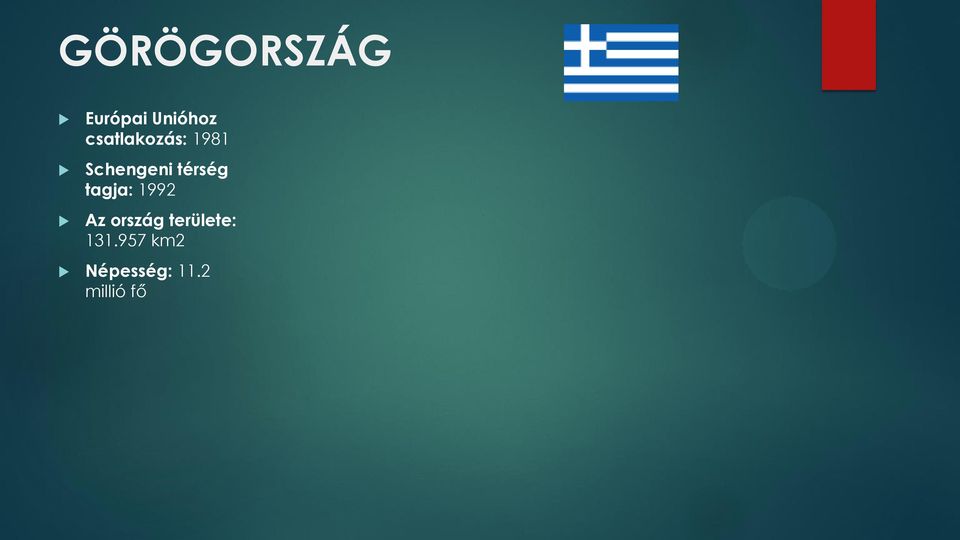 GÖRÖGORSZÁG

Európai Unióhoz csatlakozás: 1981

Schengeni térség tagja: 1992

Az ország területe: 131.957 km2

Népesség: 11.2 millió fő